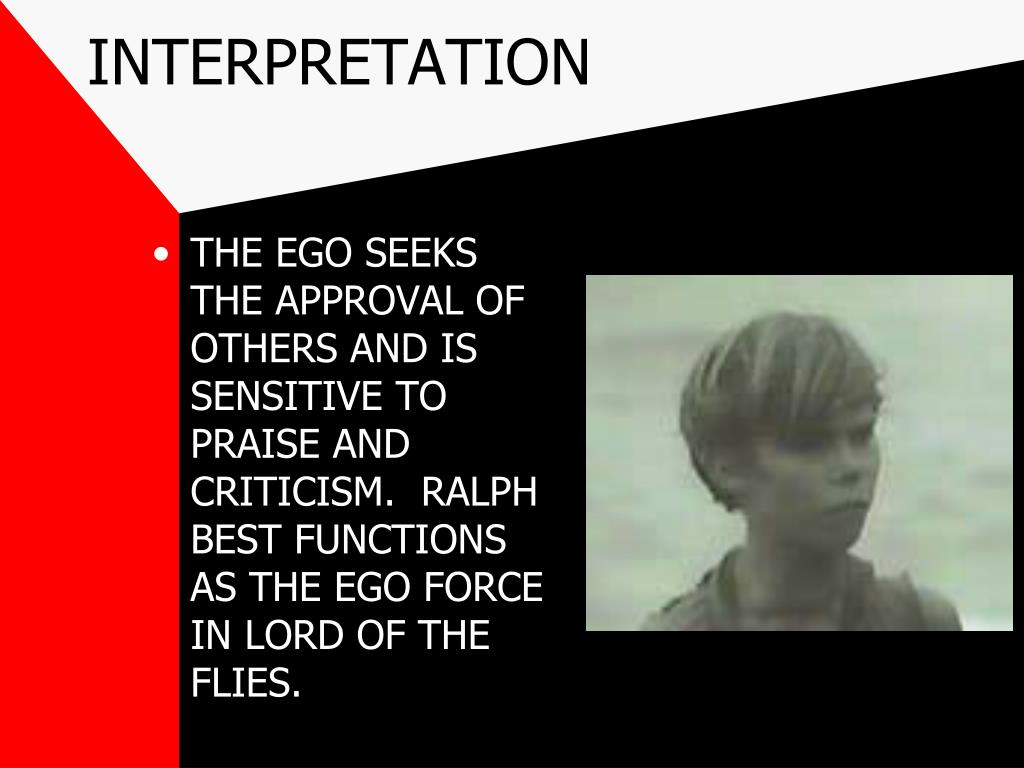 INTERPRETATION

• THE EGO SEEKS THE APPROVAL OF OTHERS AND IS SENSITIVE TO PRAISE AND CRITICISM. RALPH BEST FUNCTIONS AS THE EGO FORCE IN LORD OF THE FLIES.